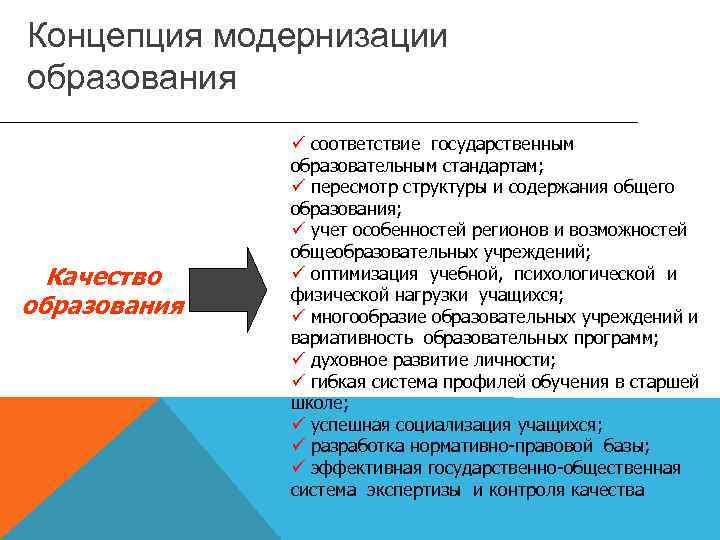 Концепция модернизации образования

Качество образования

✓ соответствие государственным образовательным стандартам;
✓ пересмотр структуры и содержания общего образования;
✓ учет особенностей регионов и возможностей общеобразовательных учреждений;
✓ оптимизация учебной, психологической и физической нагрузки учащихся;
✓ многообразие образовательных учреждений и вариативность образовательных программ;
✓ духовное развитие личности;
✓ гибкая система профилей обучения в старшей школе;
✓ успешная социализация учащихся;
✓ разработка нормативно-правовой базы;
✓ эффективная государственно-общественная система экспертизы и контроля качества